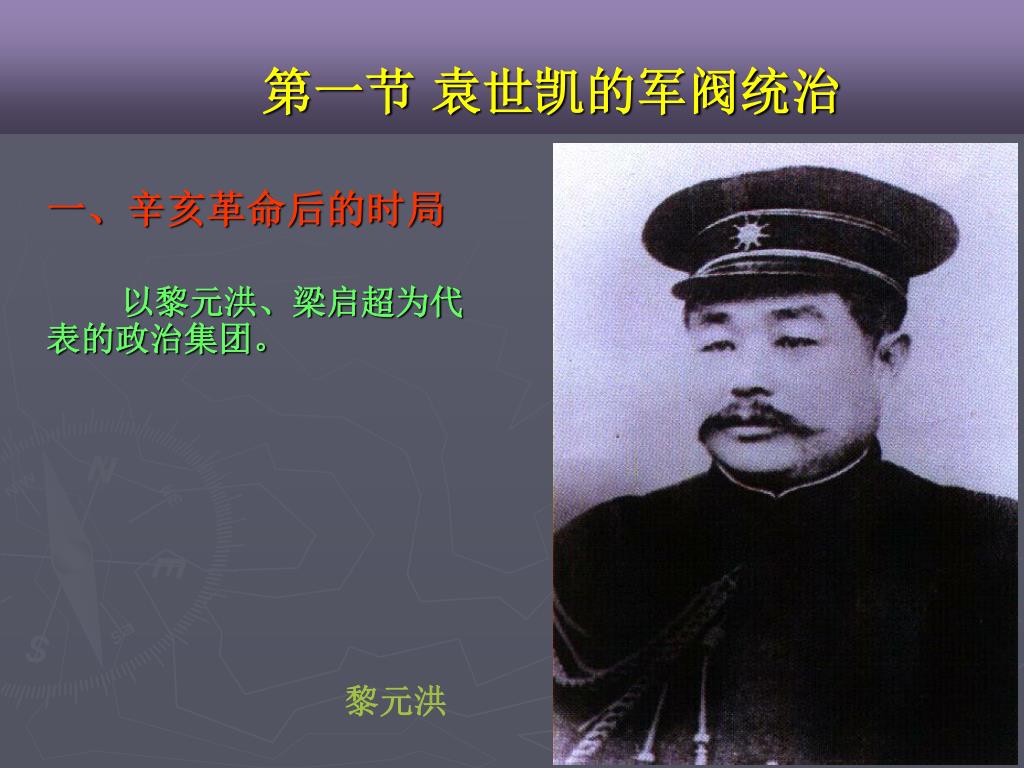 第一节 袁世凯的军阀统治

一、辛亥革命后的时局

以黎元洪、梁启超为代表的政治集团。

黎元洪